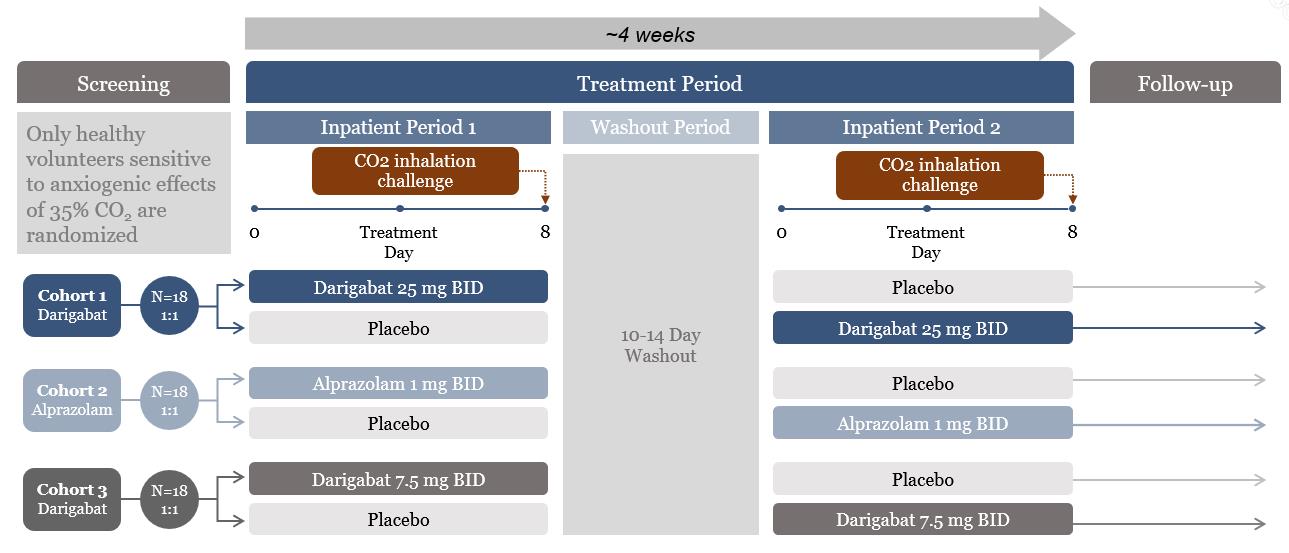 ~4 weeks

Screening

Treatment Period

Follow-up

Only healthy volunteers sensitive to anxiogenic effects of 35% $CO_2$ are randomized

Inpatient Period 1

CO2 inhalation challenge

0 Treatment Day 8

Washout Period

10-14 Day Washout

Inpatient Period 2

CO2 inhalation challenge

0 Treatment Day 8

Cohort 1 Darigabat

N=18 1:1

Darigabat 25 mg BID

Placebo

Placebo

Darigabat 25 mg BID

Cohort 2 Alprazolam

N=18 1:1

Alprazolam 1 mg BID

Placebo

Placebo

Alprazolam 1 mg BID

Cohort 3 Darigabat

N=18 1:1

Darigabat 7.5 mg BID

Placebo

Placebo

Darigabat 7.5 mg BID